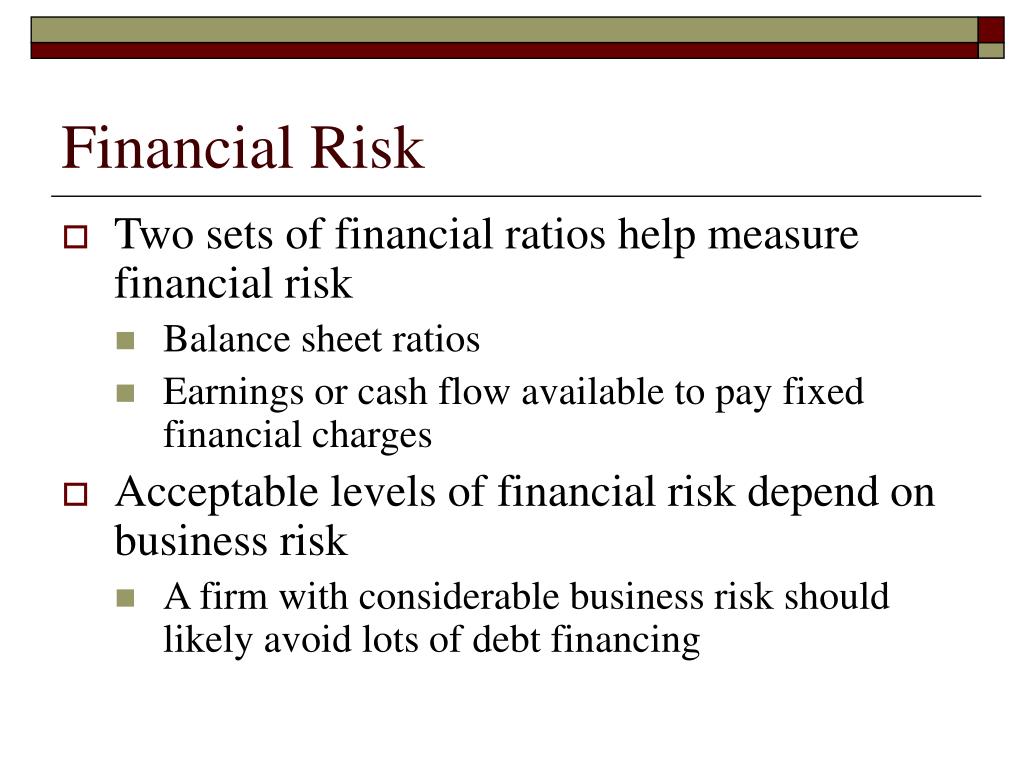 Financial Risk

Two sets of financial ratios help measure financial risk

Balance sheet ratios

Earnings or cash flow available to pay fixed financial charges

Acceptable levels of financial risk depend on business risk

A firm with considerable business risk should likely avoid lots of debt financing